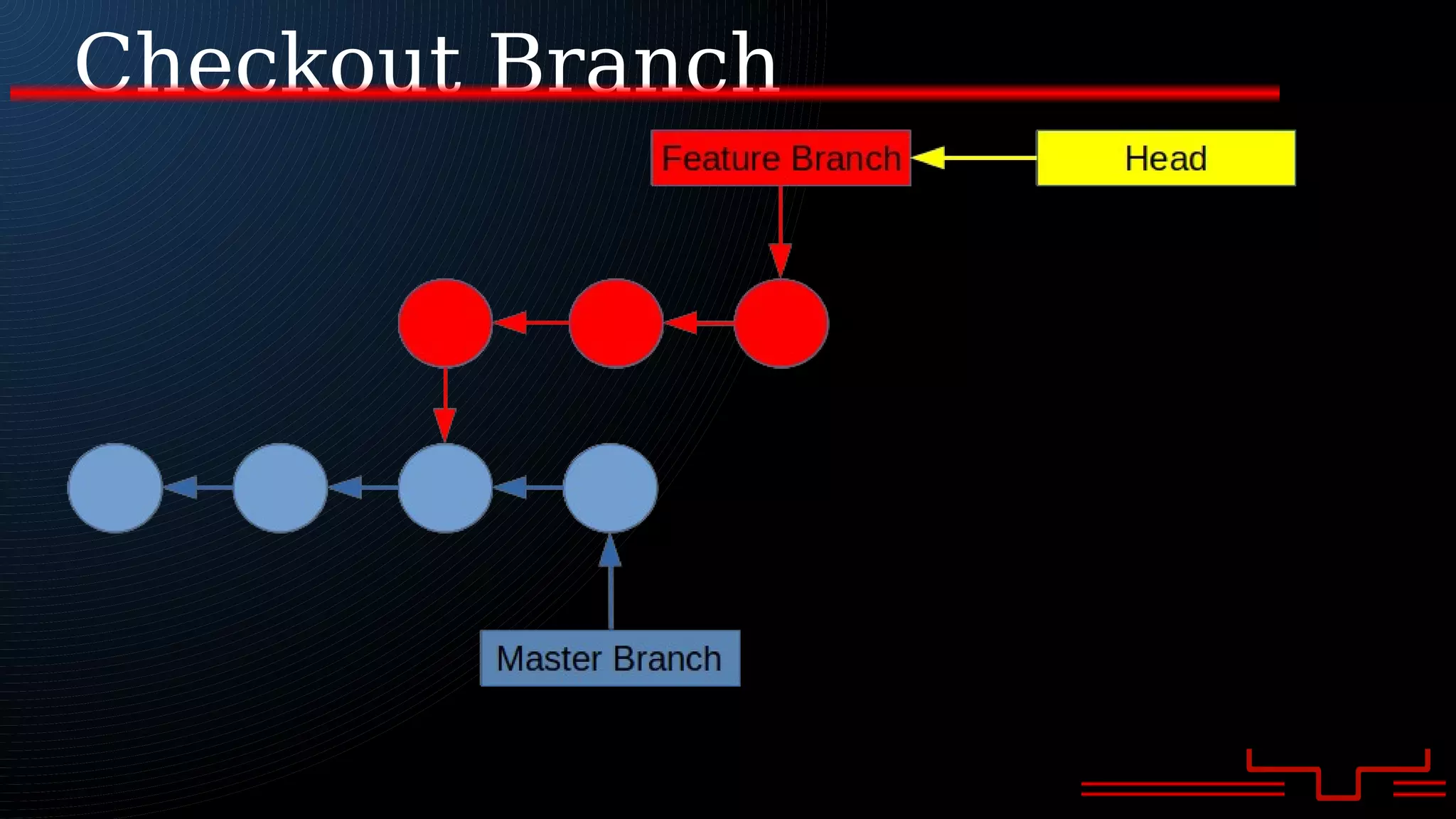 Checkout Branch

Feature Branch

Head

Master Branch